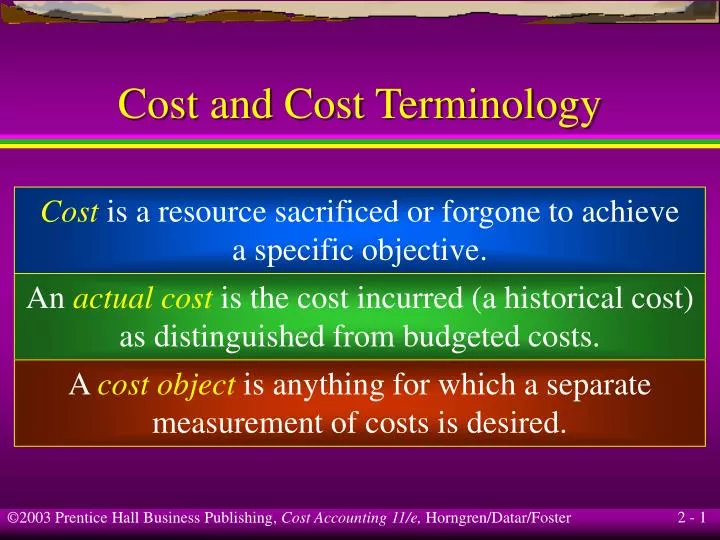 Cost and Cost Terminology

Cost is a resource sacrificed or forgone to achieve a specific objective.

An actual cost is the cost incurred (a historical cost) as distinguished from budgeted costs.

A cost object is anything for which a separate measurement of costs is desired.

©2003 Prentice Hall Business Publishing, Cost Accounting 11/e, Horngren/Datar/Foster

2 - 1